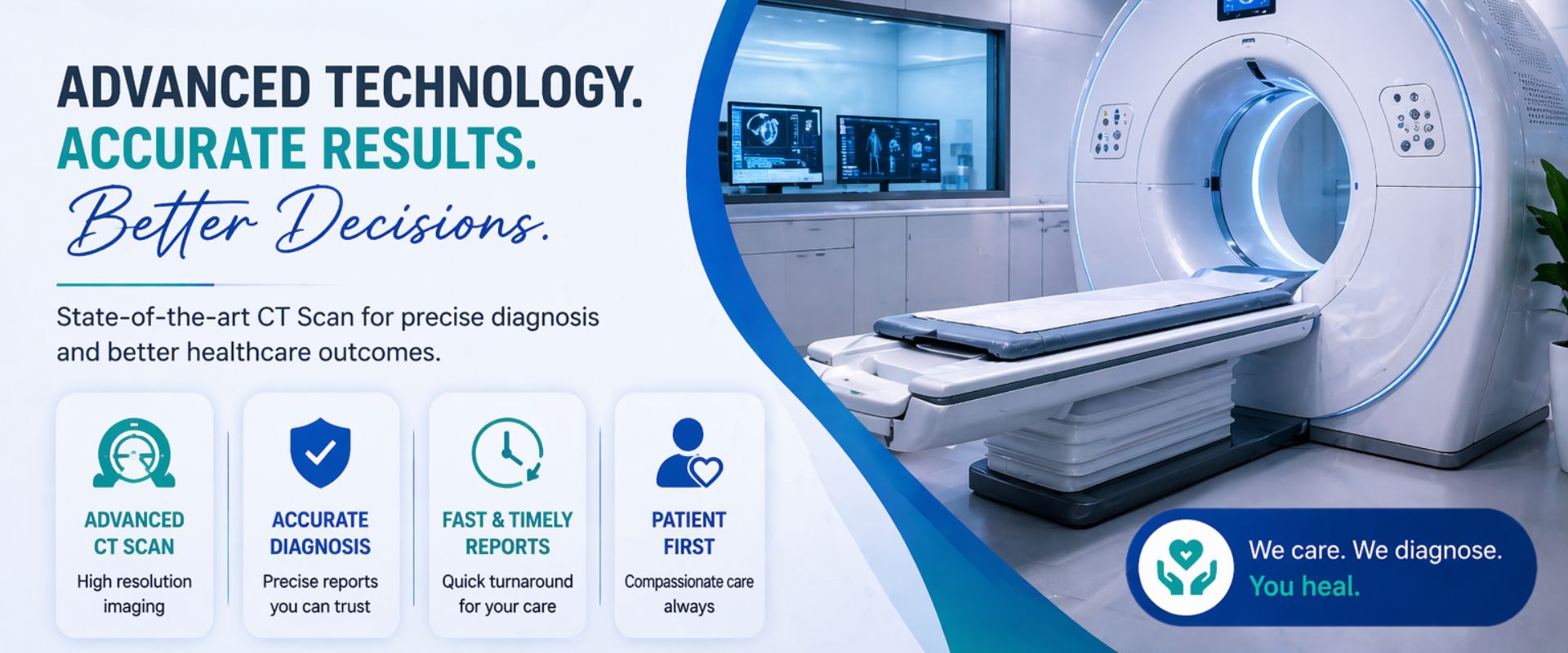 ADVANCED TECHNOLOGY.
ACCURATE RESULTS.
Better Decisions.

State-of-the-art CT Scan for precise diagnosis and better healthcare outcomes.

ADVANCED CT SCAN
High resolution imaging

ACCURATE DIAGNOSIS
Precise reports you can trust

FAST & TIMELY REPORTS
Quick turnaround for your care

PATIENT FIRST
Compassionate care always

We care. We diagnose.
You heal.